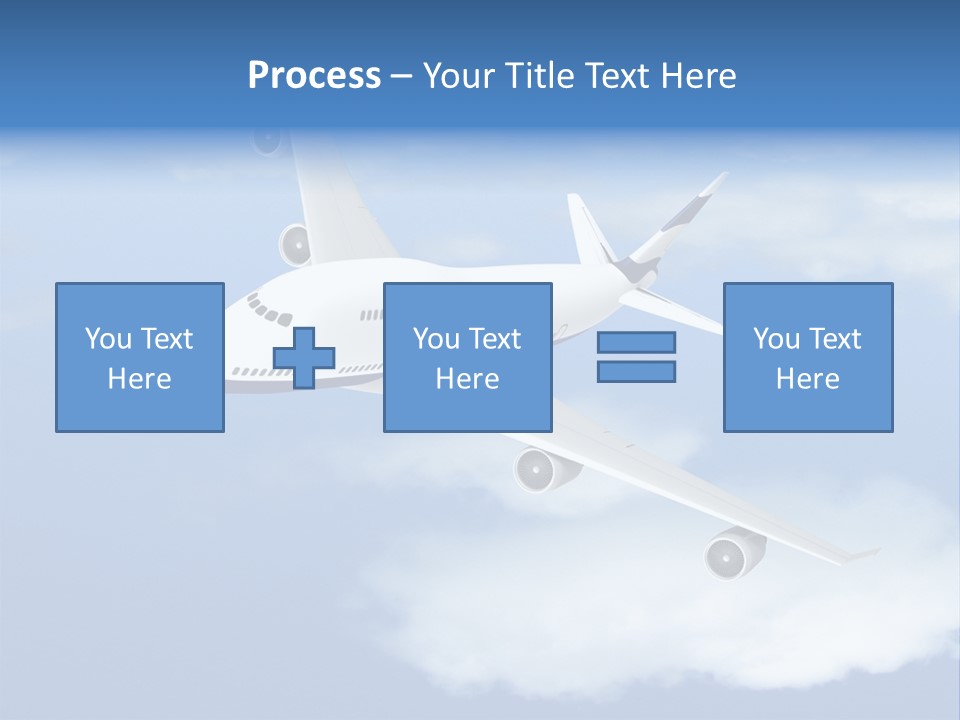 Process – Your Title Text Here

You Text Here

You Text Here

You Text Here